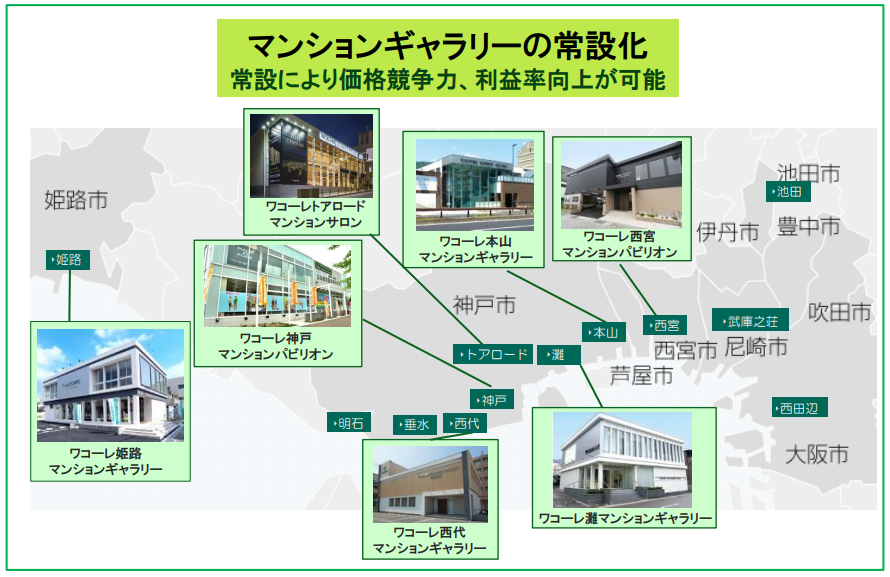 マンションギャラリーの常設化
常設により価格競争力、利益率向上が可能

姫路市

姫路

ワコーレ姫路
マンションギャラリー

ワコーレトアロード
マンションサロン

ワコーレ神戸
マンションパビリオン

ワコーレ本山
マンションギャラリー

ワコーレ西宮
マンションパビリオン

池田市

池田

伊丹市

豊中市

神戸市

本山

西宮

武庫之荘

吹田市

トアロード

灘

西宮市

尼崎市

芦屋市

神戸

明石

垂水

西代

西田辺

大阪市

ワコーレ西代
マンションギャラリー

ワコーレ灘マンションギャラリー